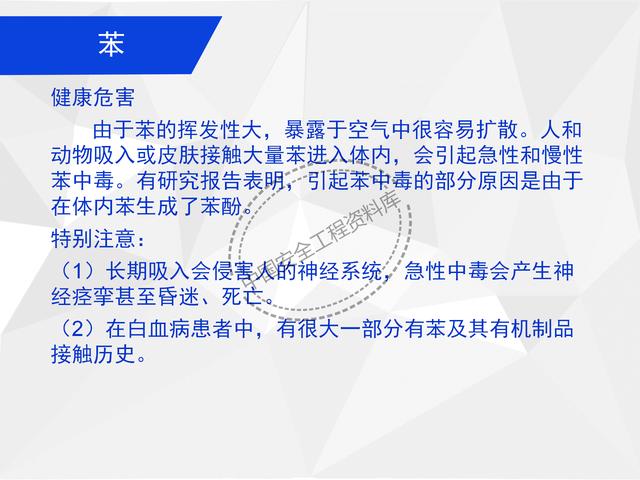 苯

健康危害

由于苯的挥发性大，暴露于空气中很容易扩散。人和动物吸入或皮肤接触大量苯进入体内，会引起急性和慢性苯中毒。有研究报告表明，引起苯中毒的部分原因是由于在体内苯生成了苯酚。

特别注意：

（1）长期吸入会侵害人的神经系统，急性中毒会产生神经痉挛甚至昏迷、死亡。

（2）在白血病患者中，有很大一部分有苯及其有机制品接触历史。

中国安全工程资料库